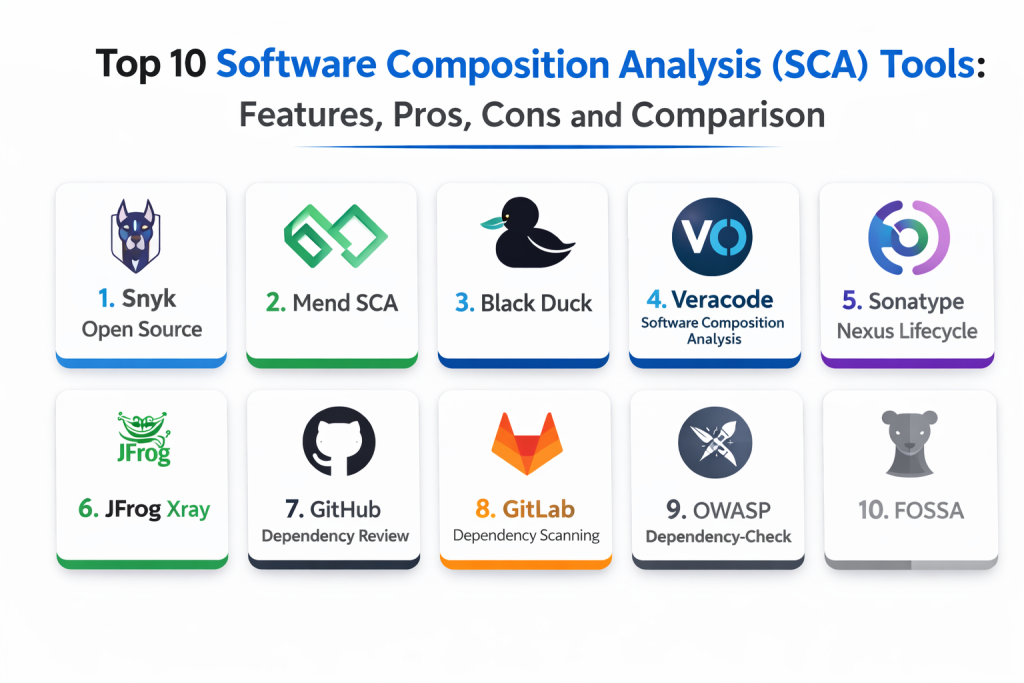 Top 10 Software Composition Analysis (SCA) Tools:
Features, Pros, Cons and Comparison

1. Snyk
Open Source

2. Mend SCA

3. Black Duck

VO
4. Veracode
Software Composition Analysis

5. Sonatype
Nexus Lifecycle

JFrog
6. JFrog Xray

7. GitHub
Dependency Review

8. GitLab
Dependency Scanning

9. OWASP
Dependency-Check

10. FOSSA